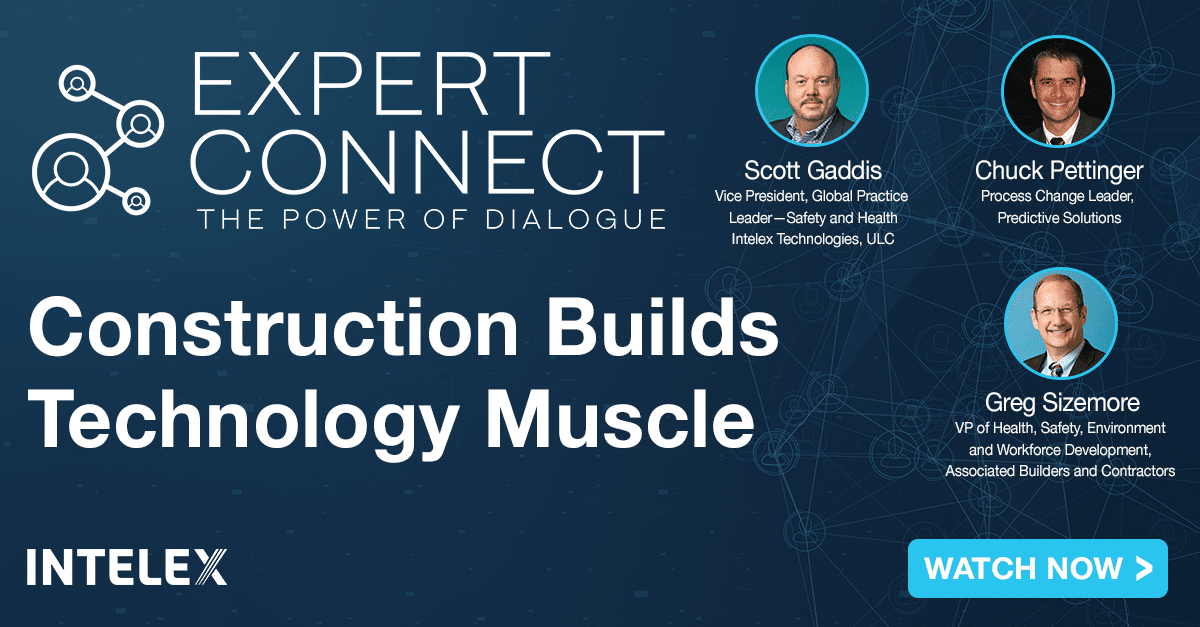 EXPERT CONNECT
THE POWER OF DIALOGUE

Scott Gaddis
Vice President, Global Practice Leader—Safety and Health
Intelex Technologies, ULC

Chuck Pettinger
Process Change Leader,
Predictive Solutions

Construction Builds Technology Muscle

Greg Sizemore
VP of Health, Safety, Environment and Workforce Development,
Associated Builders and Contractors

INTELEX

WATCH NOW >